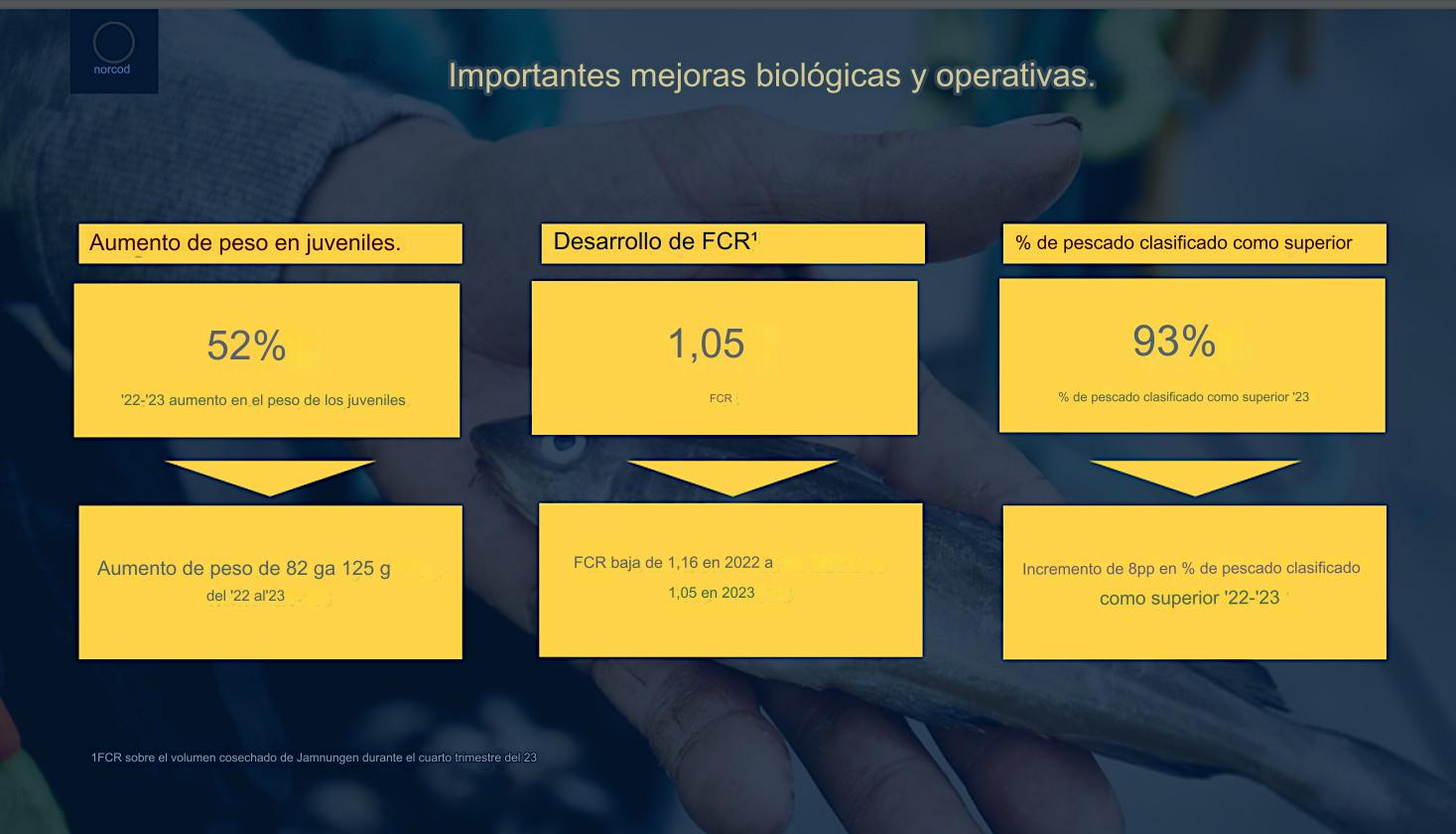 norcod

Importantes mejoras biológicas y operativas.

Aumento de peso en juveniles.

52%

'22-'23 aumento en el peso de los juveniles

Aumento de peso de 82 ga 125 g del '22 al'23

Desarrollo de FCR¹

1,05

FCR

FCR baja de 1,16 en 2022 a 1,05 en 2023

% de pescado clasificado como superior

93%

% de pescado clasificado como superior '23

Incremento de 8pp en % de pescado clasificado como superior '22-'23

1FCR sobre el volumen cosechado de Jamnungen durante el cuarto trimestre del 23